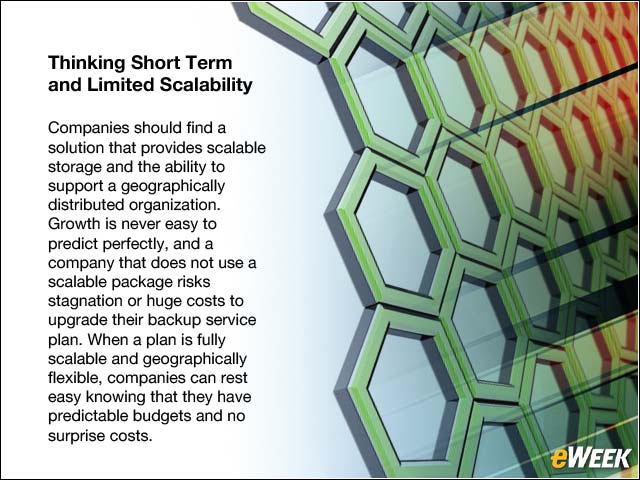 Thinking Short Term and Limited Scalability

Companies should find a solution that provides scalable storage and the ability to support a geographically distributed organization. Growth is never easy to predict perfectly, and a company that does not use a scalable package risks stagnation or huge costs to upgrade their backup service plan. When a plan is fully scalable and geographically flexible, companies can rest easy knowing that they have predictable budgets and no surprise costs.

eWEEK